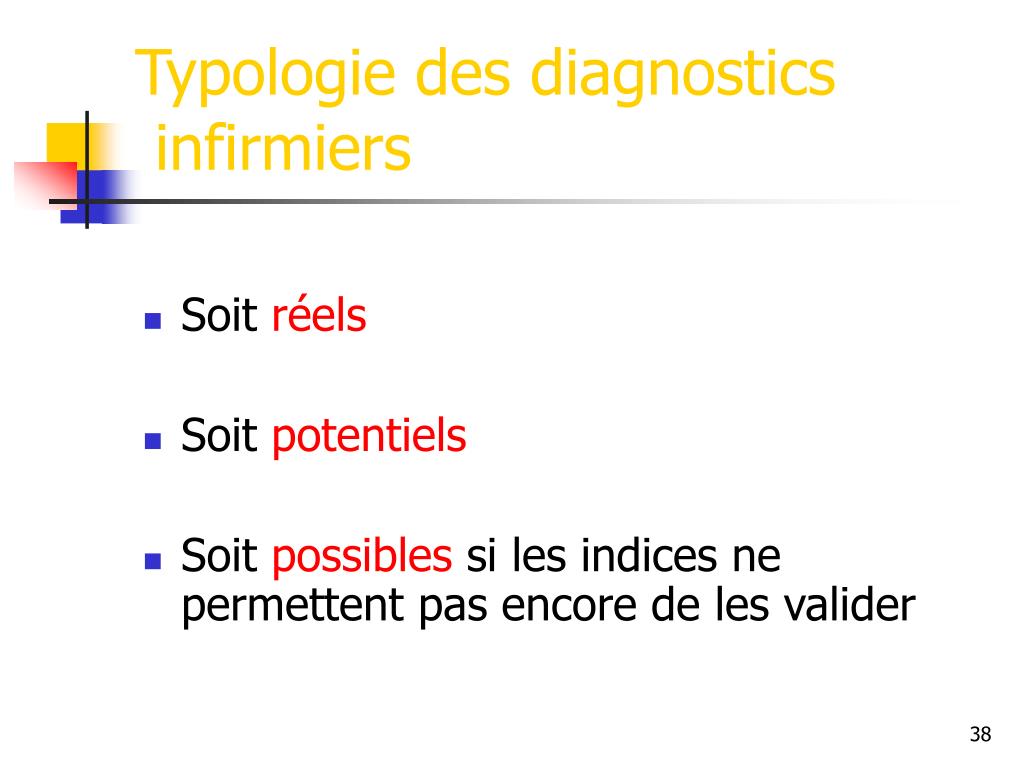 Typologie des diagnostics infirmiers

- Soit réels
- Soit potentiels
- Soit possibles si les indices ne permettent pas encore de les valider

38